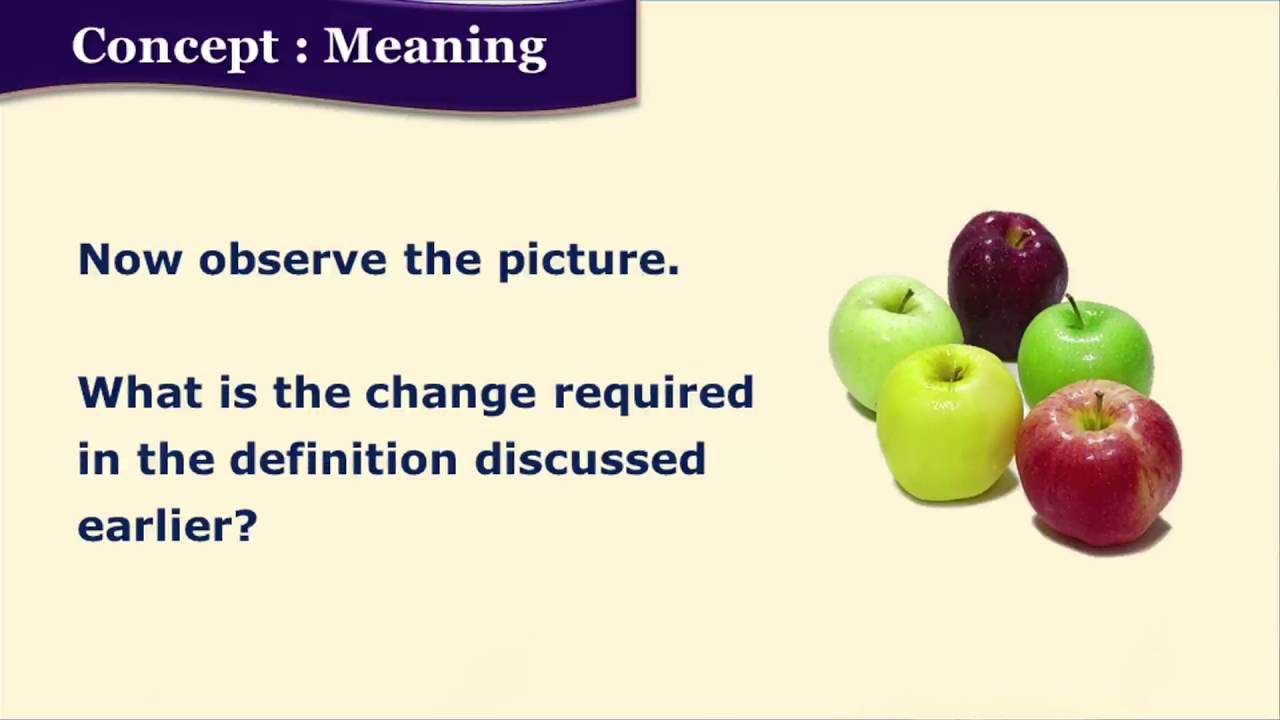 Concept : Meaning

Now observe the picture.

What is the change required in the definition discussed earlier?